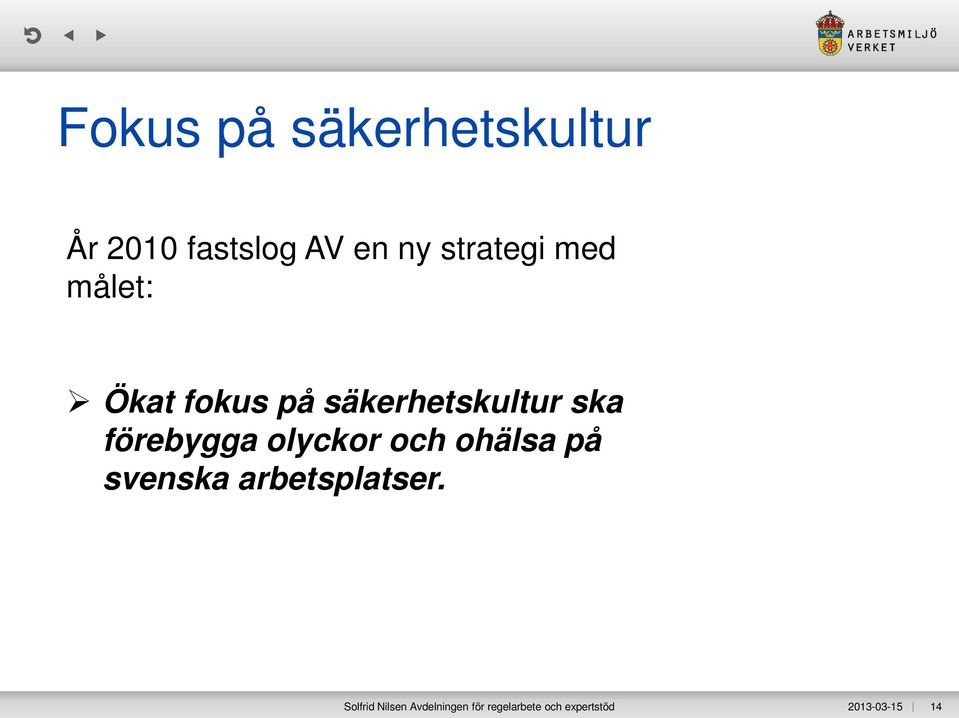 ARBETSMILJÖ VERKET

Fokus på säkerhetskultur

År 2010 fastslog AV en ny strategi med målet:

➢ Ökat fokus på säkerhetskultur ska förebygga olyckor och ohälsa på svenska arbetsplatser.

Solfrid Nilsen Avdelningen för regelarbete och expertstöd 2013-03-15 | 14